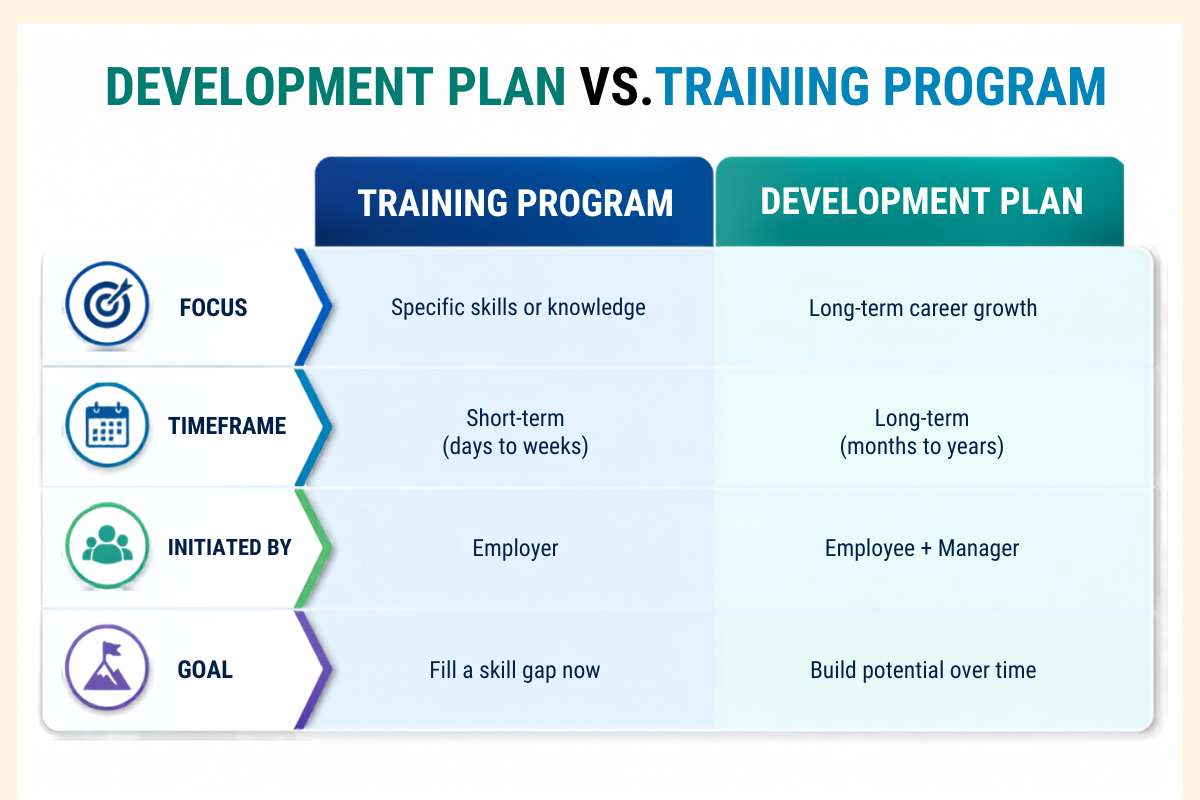 DEVELOPMENT PLAN VS.TRAINING PROGRAM

| | TRAINING PROGRAM | DEVELOPMENT PLAN |
|---|---|---|
| FOCUS | Specific skills or knowledge | Long-term career growth |
| TIMEFRAME | Short-term (days to weeks) | Long-term (months to years) |
| INITIATED BY | Employer | Employee + Manager |
| GOAL | Fill a skill gap now | Build potential over time |